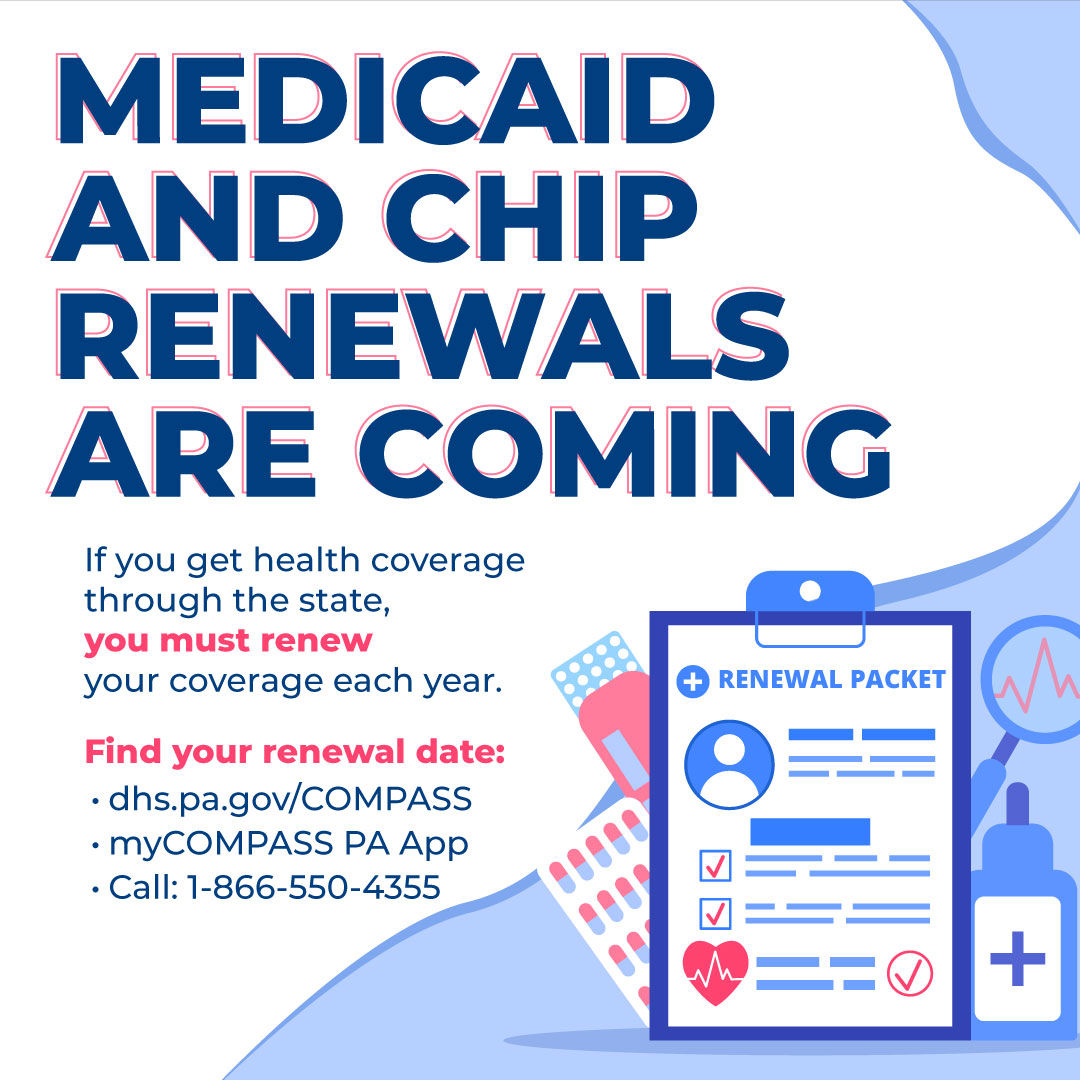 MEDICAID AND CHIP RENEWALS ARE COMING

If you get health coverage through the state, you must renew your coverage each year.

Find your renewal date:
• dhs.pa.gov/COMPASS
• myCOMPASS PA App
• Call: 1-866-550-4355

RENEWAL PACKET